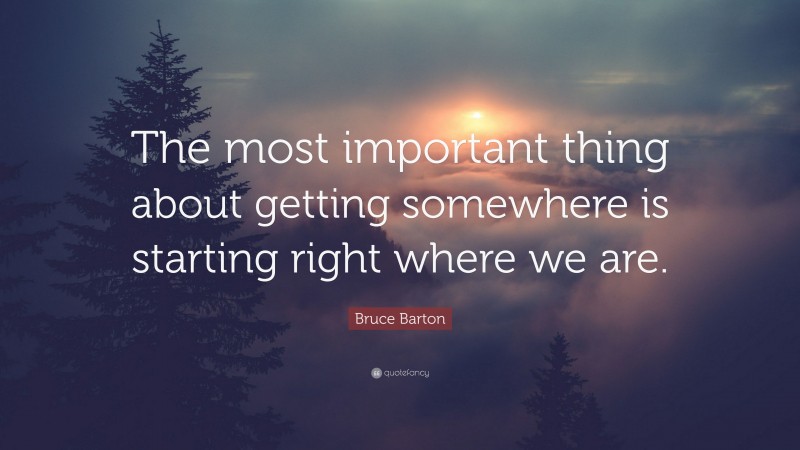 The most important thing about getting somewhere is starting right where we are.

Bruce Barton

quotefancy